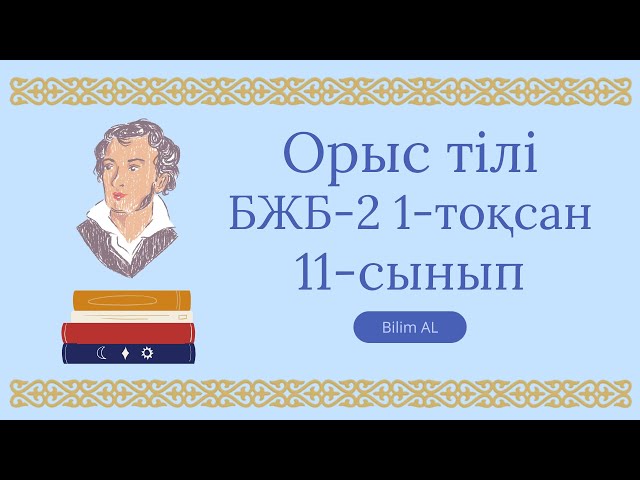 Орыс тілі
БЖБ-2 1-тоқсан
11-сынып

Bilim AL